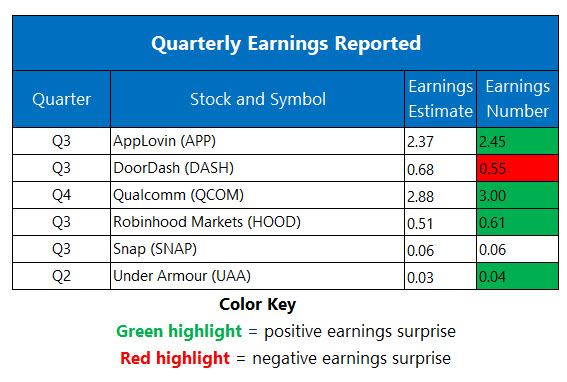 Quarterly Earnings Reported

| Quarter | Stock and Symbol | Earnings Estimate | Earnings Number |
|---|---|---|---|
| Q3 | AppLovin (APP) | 2.37 | 2.45 |
| Q3 | DoorDash (DASH) | 0.68 | 0.55 |
| Q4 | Qualcomm (QCOM) | 2.88 | 3.00 |
| Q3 | Robinhood Markets (HOOD) | 0.51 | 0.61 |
| Q3 | Snap (SNAP) | 0.06 | 0.06 |
| Q2 | Under Armour (UAA) | 0.03 | 0.04 |

Color Key

Green highlight = positive earnings surprise

Red highlight = negative earnings surprise